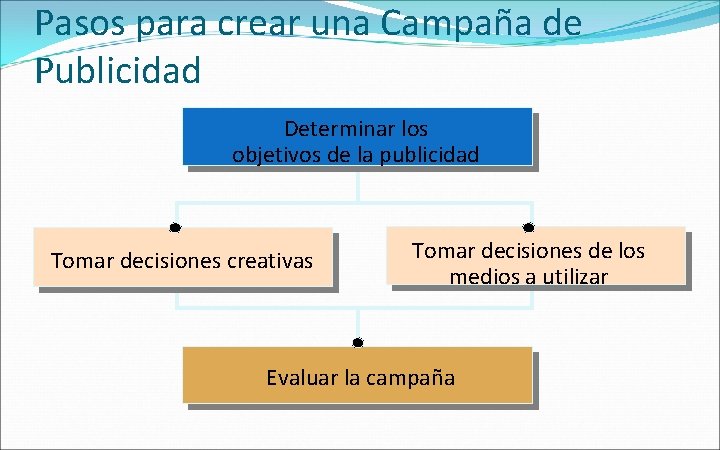 Pasos para crear una Campaña de Publicidad

Determinar los objetivos de la publicidad

Tomar decisiones creativas

Tomar decisiones de los medios a utilizar

Evaluar la campaña